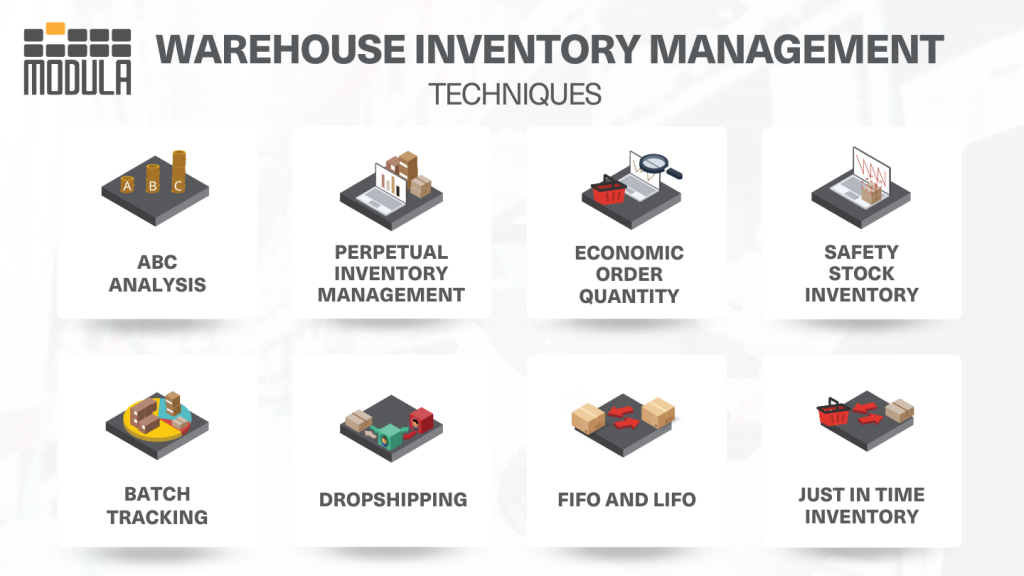 MODULA

WAREHOUSE INVENTORY MANAGEMENT
TECHNIQUES

A B C

ABC ANALYSIS

PERPETUAL INVENTORY MANAGEMENT

ECONOMIC ORDER QUANTITY

SAFETY STOCK INVENTORY

BATCH TRACKING

DROPSHIPPING

FIFO AND LIFO

JUST IN TIME INVENTORY